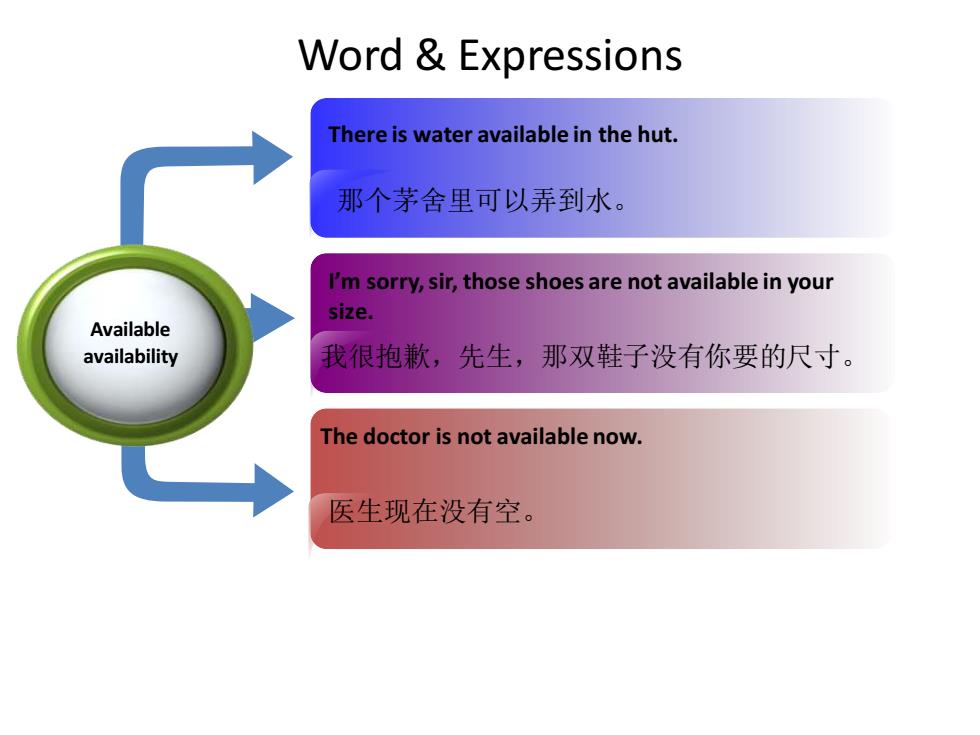 Word & Expressions

Available
availability

There is water available in the hut.

那个茅舍里可以弄到水。

I'm sorry, sir, those shoes are not available in your size.

我很抱歉，先生，那双鞋子没有你要的尺寸。

The doctor is not available now.

医生现在没有空。